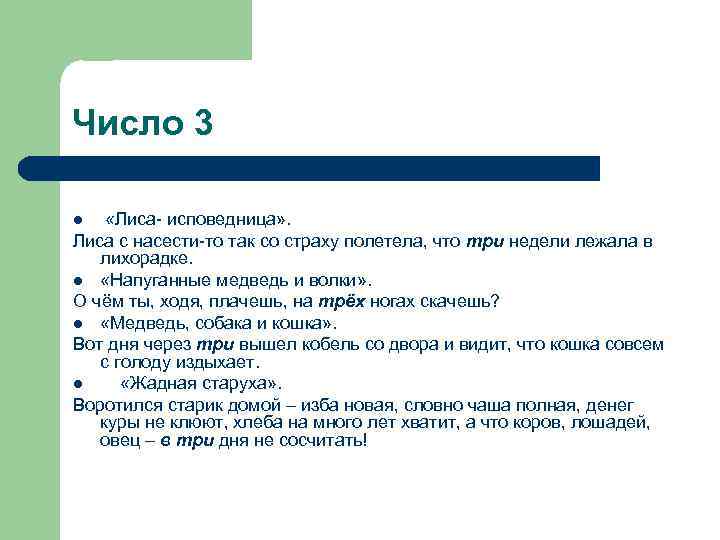 Число 3

● «Лиса- исповедница».

Лиса с насести-то так со страху полетела, что три недели лежала в лихорадке.

● «Напуганные медведь и волки».

О чём ты, ходя, плачешь, на трёх ногах скачешь?

● «Медведь, собака и кошка».

Вот дня через три вышел кобель со двора и видит, что кошка совсем с голоду издыхает.

● «Жадная старуха».

Воротился старик домой – изба новая, словно чаша полная, денег куры не клюют, хлеба на много лет хватит, а что коров, лошадей, овец – в три дня не сосчитать!